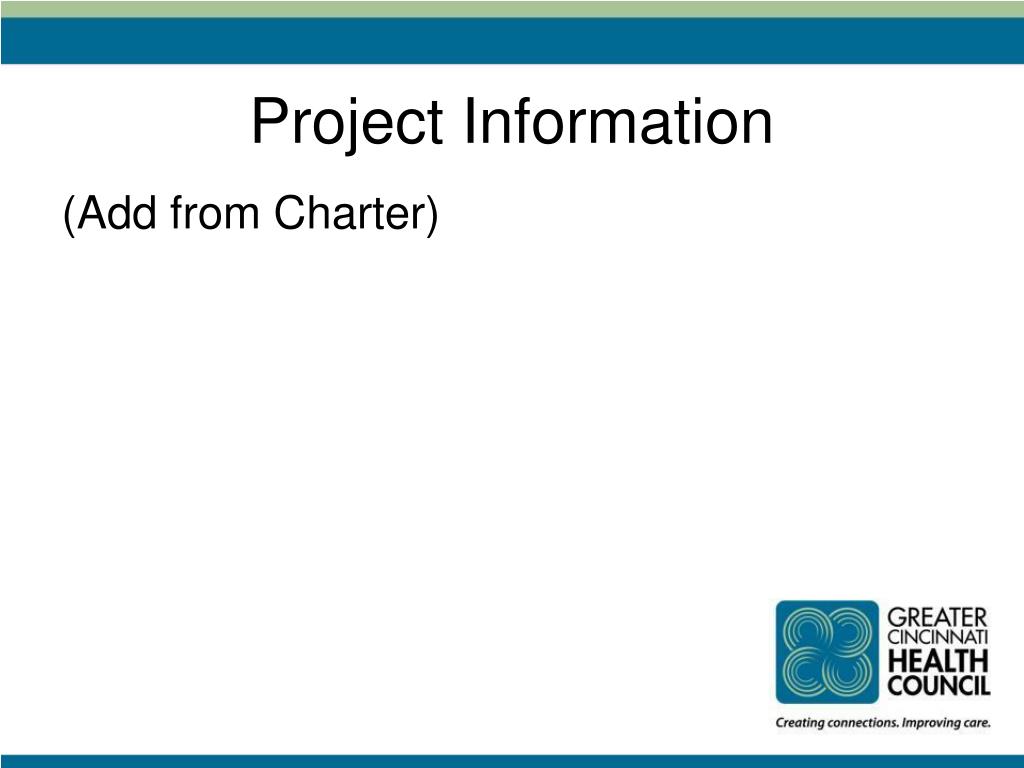 Project Information

(Add from Charter)

GREATER CINCINNATI HEALTH COUNCIL

Creating connections. Improving care.